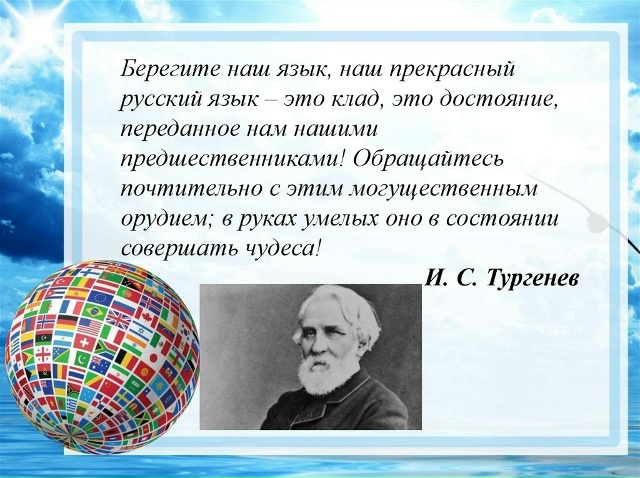 Берегите наш язык, наш прекрасный русский язык – это клад, это достояние, переданное нам нашими предшественниками! Обращайтесь почтительно с этим могущественным орудием; в руках умелых оно в состоянии совершать чудеса!

И. С. Тургенев